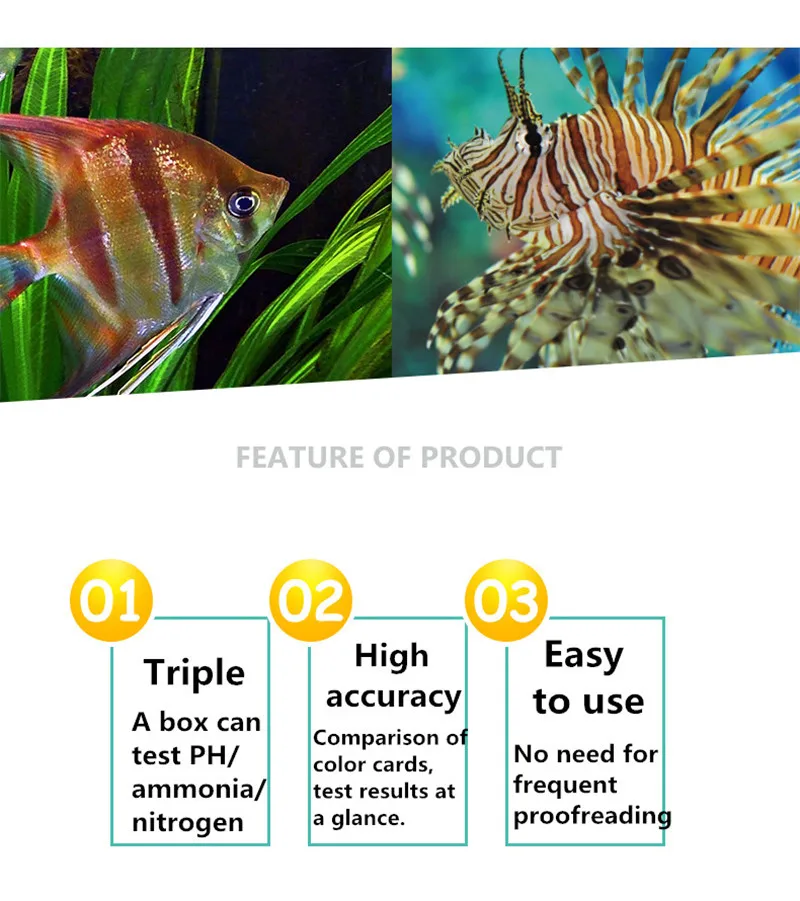 FEATURE OF PRODUCT

01

Triple

A box can test PH/ ammonia/ nitrogen

02

High accuracy

Comparison of color cards, test results at a glance.

03

Easy to use

No need for frequent proofreading